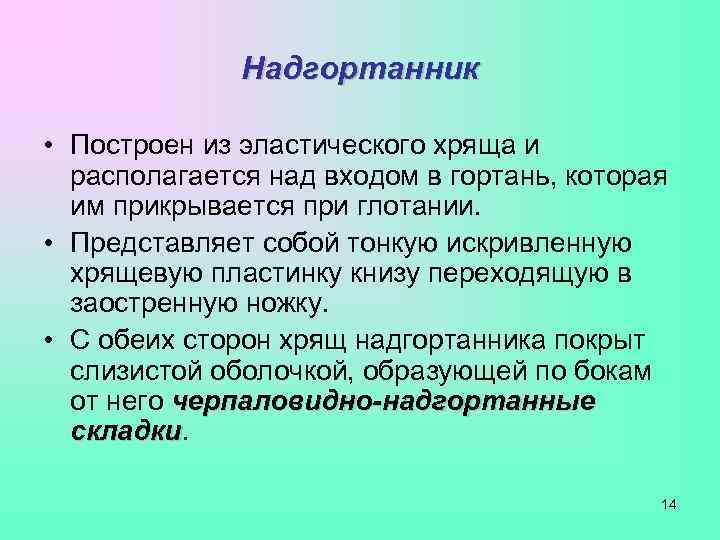 Надгортанник

• Построен из эластического хряща и располагается над входом в гортань, которая им прикрывается при глотании.
• Представляет собой тонкую искривленную хрящевую пластинку книзу переходящую в заостренную ножку.
• С обеих сторон хрящ надгортанника покрыт слизистой оболочкой, образующей по бокам от него черпаловидно-надгортанные складки.

14